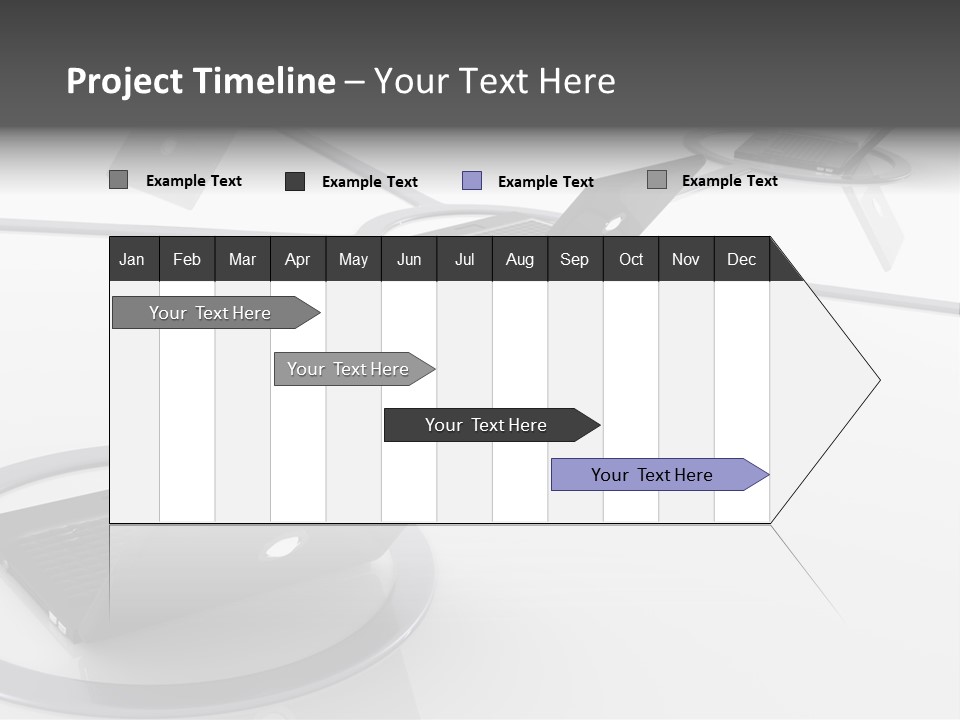 Project Timeline – Your Text Here

Example Text
Example Text
Example Text
Example Text

| Jan | Feb | Mar | Apr | May | Jun | Jul | Aug | Sep | Oct | Nov | Dec |
|---|---|---|---|---|---|---|---|---|---|---|---|

Your Text Here
Your Text Here
Your Text Here
Your Text Here